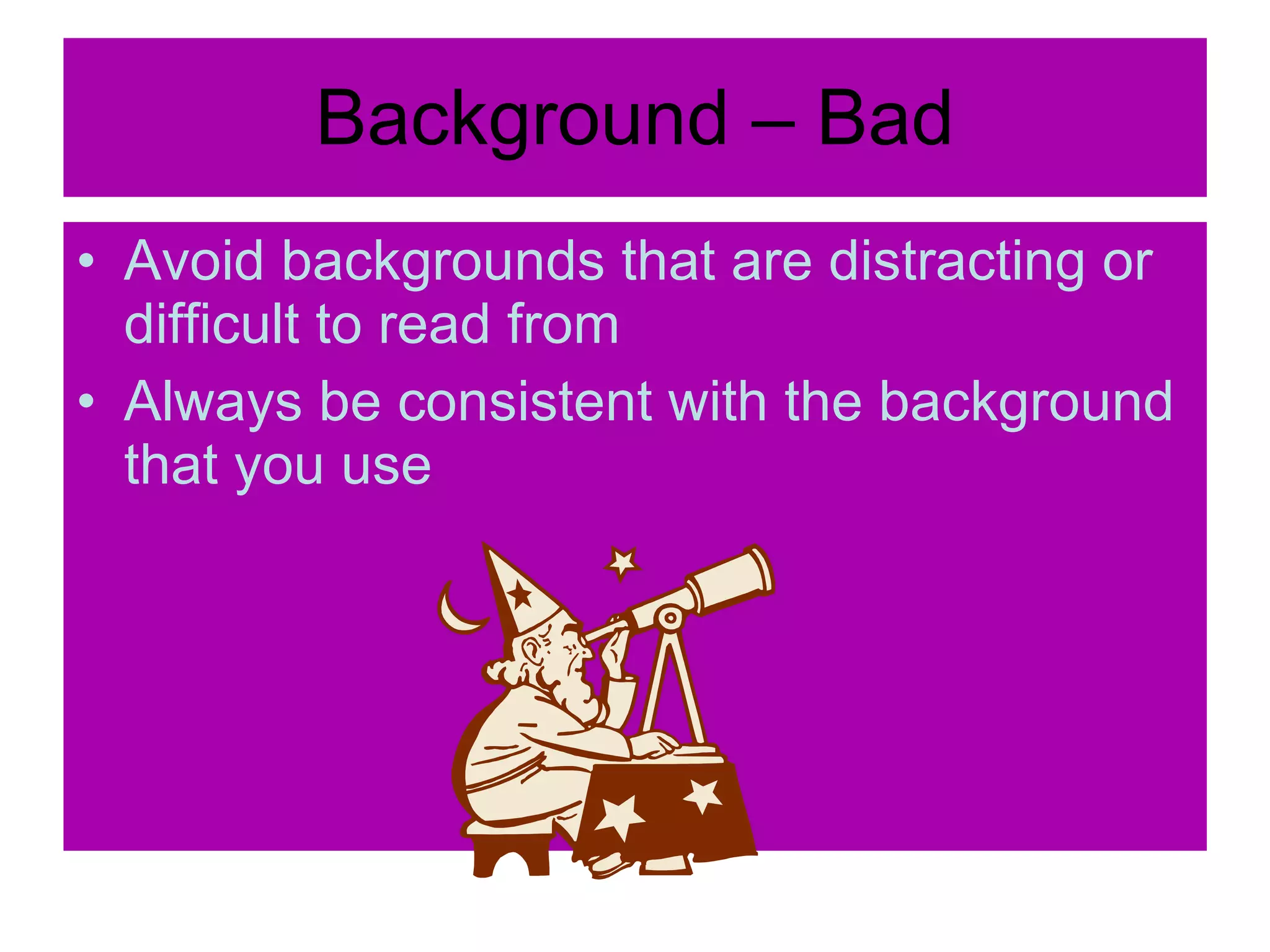 Background – Bad

• Avoid backgrounds that are distracting or difficult to read from
• Always be consistent with the background that you use